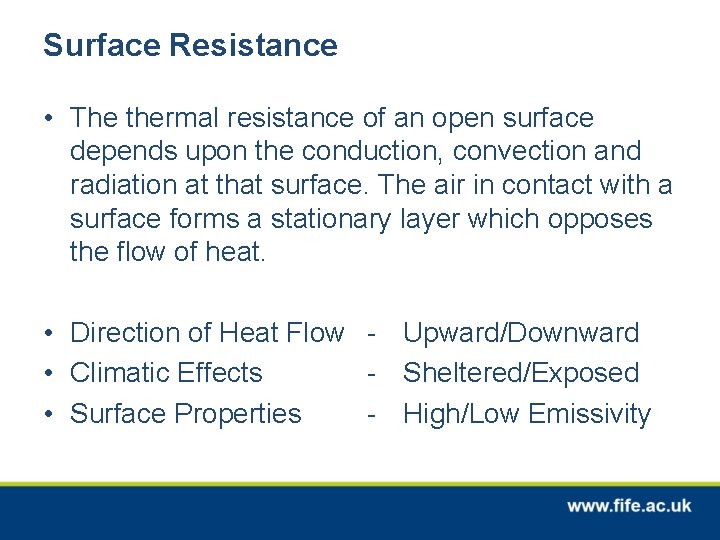 Surface Resistance

• The thermal resistance of an open surface depends upon the conduction, convection and radiation at that surface. The air in contact with a surface forms a stationary layer which opposes the flow of heat.

• Direction of Heat Flow - Upward/Downward
• Climatic Effects - Sheltered/Exposed
• Surface Properties - High/Low Emissivity

www.fife.ac.uk